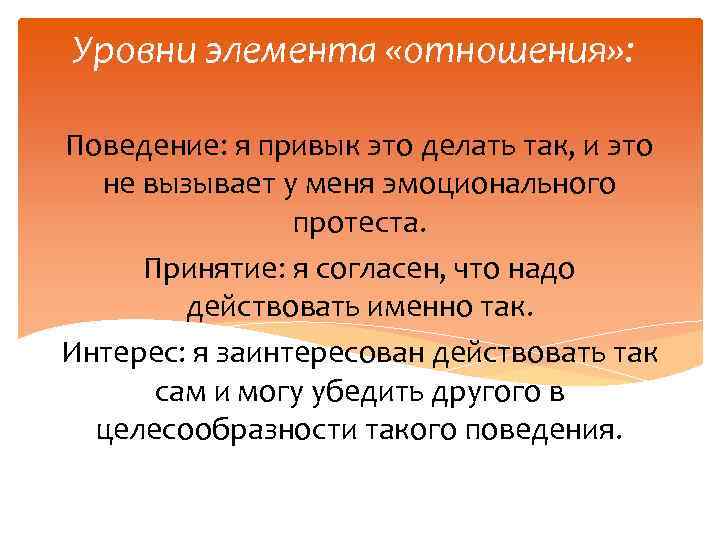 Уровни элемента «отношения»:

Поведение: я привык это делать так, и это не вызывает у меня эмоционального протеста.

Принятие: я согласен, что надо действовать именно так.

Интерес: я заинтересован действовать так сам и могу убедить другого в целесообразности такого поведения.